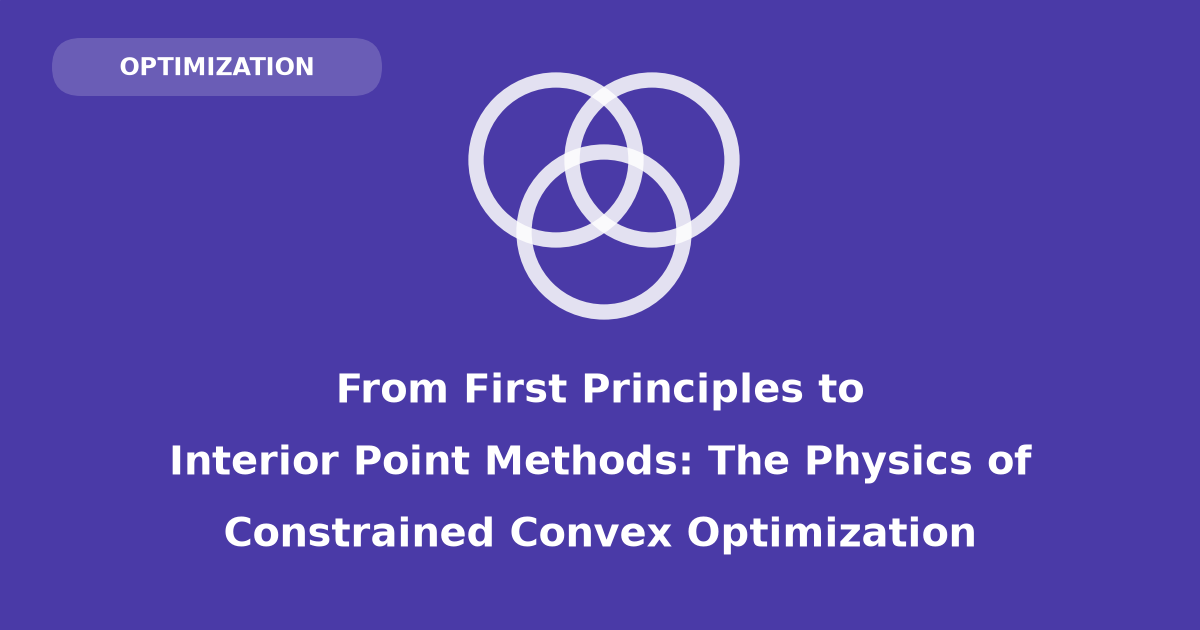 OPTIMIZATION

From First Principles to Interior Point Methods: The Physics of Constrained Convex Optimization